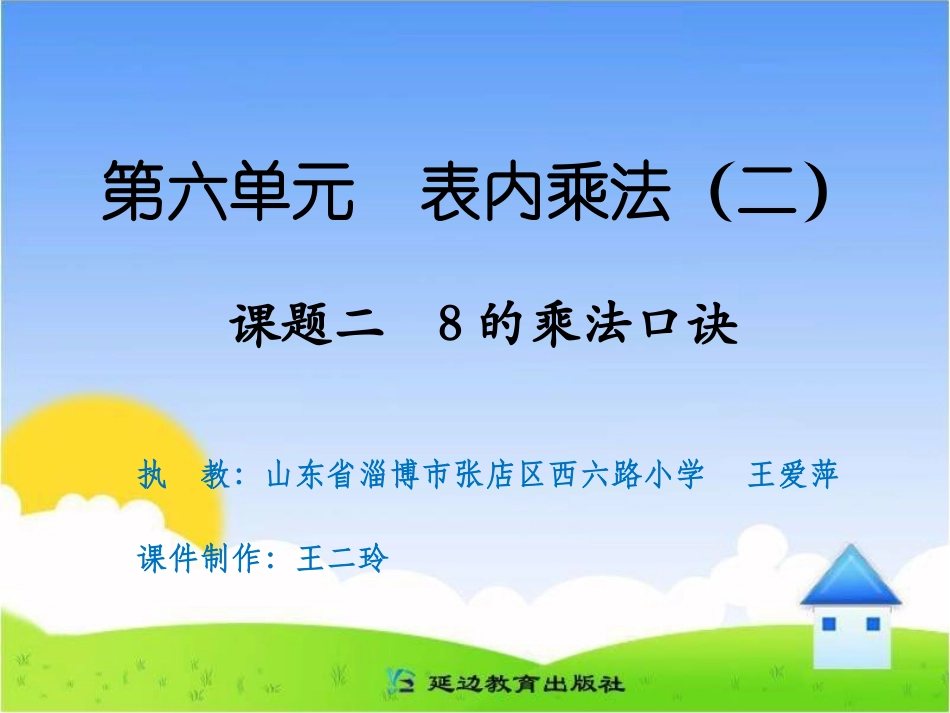 第六单元　表内乘法（二）

课题二　8的乘法口诀

执　教：山东省淄博市张店区西六路小学　王爱萍

课件制作：王二玲

延边教育出版社